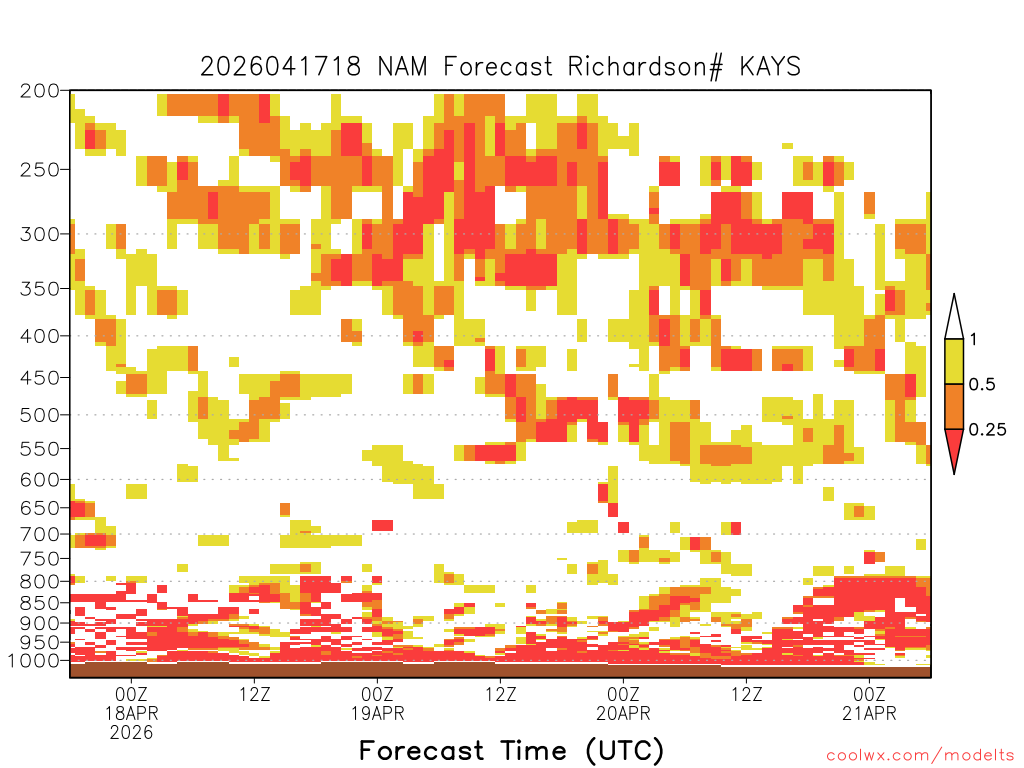 2026041718 NAM Forecast Richardson# KAYS

200
250
300
350
400
450
500
550
600
650
700
750
800
850
900
950
1000

1
0.5
0.25

00Z 18APR 2026
12Z
00Z 19APR
12Z
00Z 20APR
12Z
00Z 21APR

Forecast Time (UTC)

coolwx.com/modelts